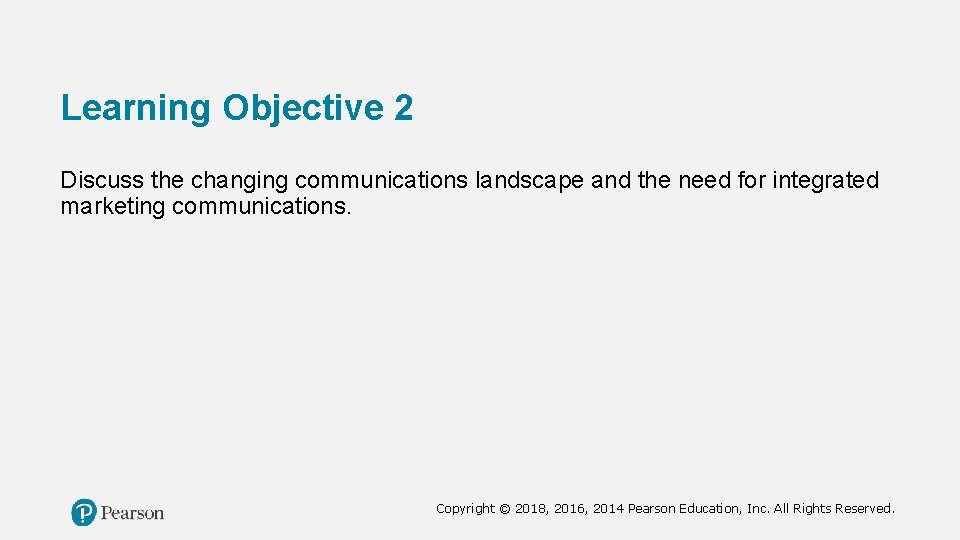 Learning Objective 2

Discuss the changing communications landscape and the need for integrated marketing communications.

Pearson

Copyright © 2018, 2016, 2014 Pearson Education, Inc. All Rights Reserved.